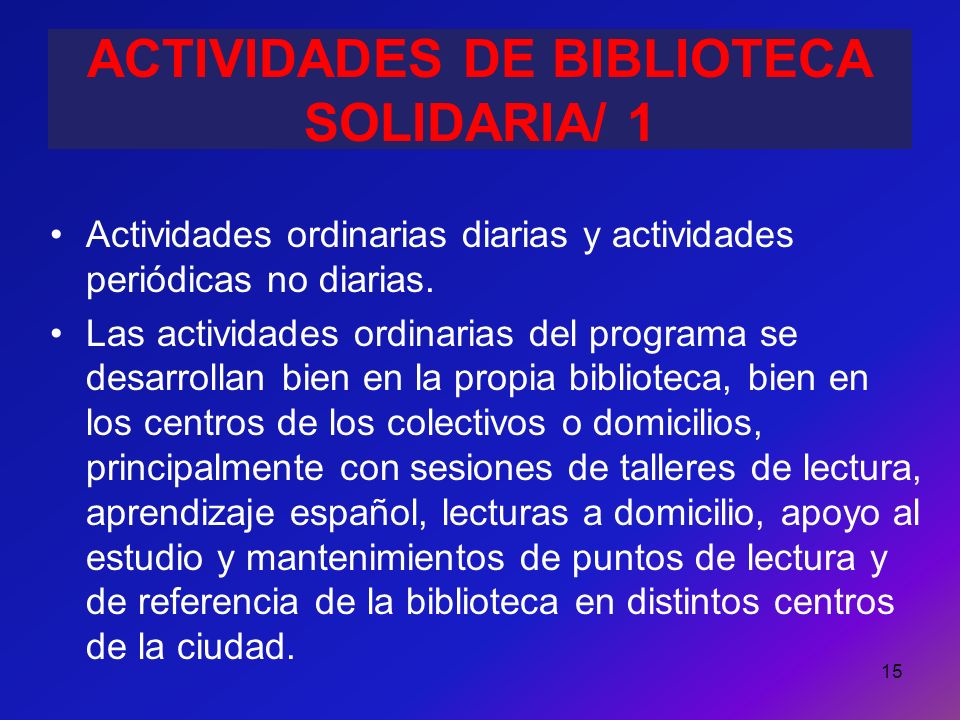 ACTIVIDADES DE BIBLIOTECA SOLIDARIA/ 1

• Actividades ordinarias diarias y actividades periódicas no diarias.

• Las actividades ordinarias del programa se desarrollan bien en la propia biblioteca, bien en los centros de los colectivos o domicilios, principalmente con sesiones de talleres de lectura, aprendizaje español, lecturas a domicilio, apoyo al estudio y mantenimientos de puntos de lectura y de referencia de la biblioteca en distintos centros de la ciudad.

15